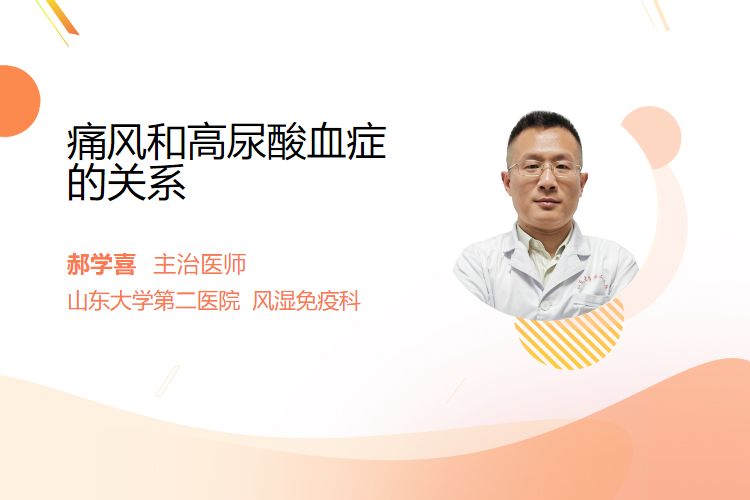 痛风和高尿酸血症的关系

郝学喜 主治医师
山东大学第二医院 风湿免疫科